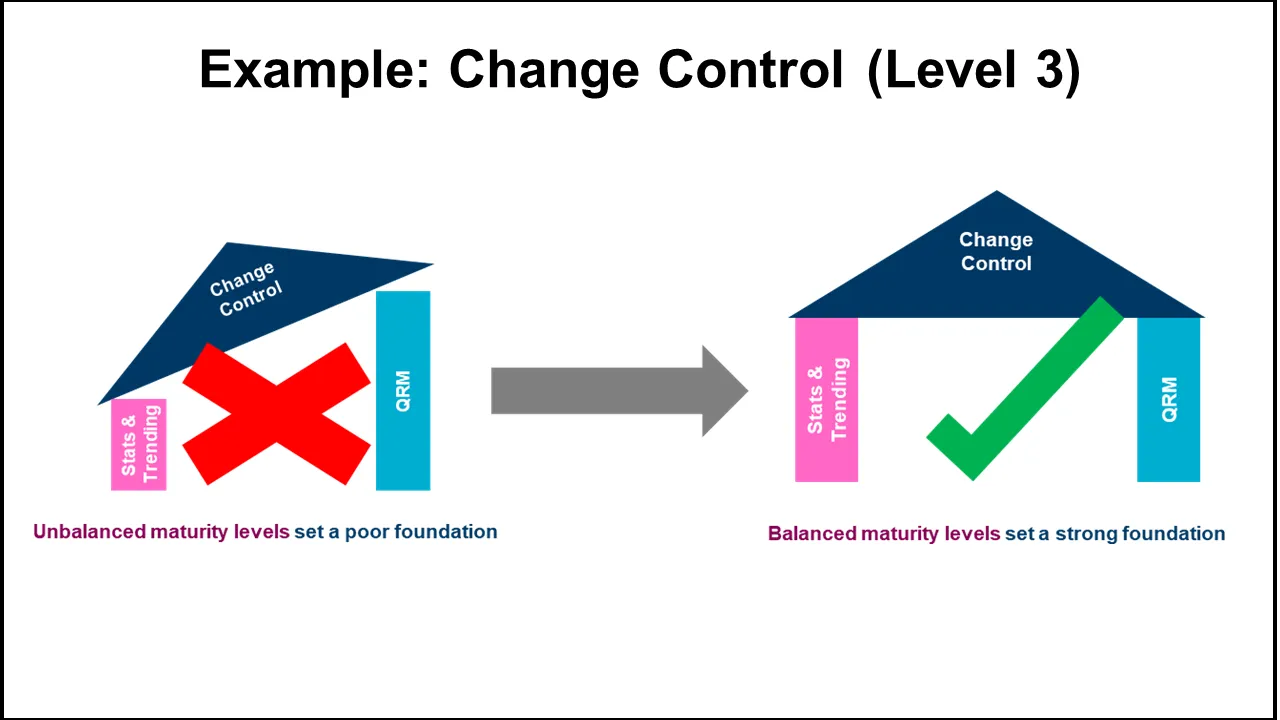 Example: Change Control (Level 3)

Change Control

Stats & Trending

QRM

Unbalanced maturity levels set a poor foundation

Change Control

Stats & Trending

QRM

Balanced maturity levels set a strong foundation